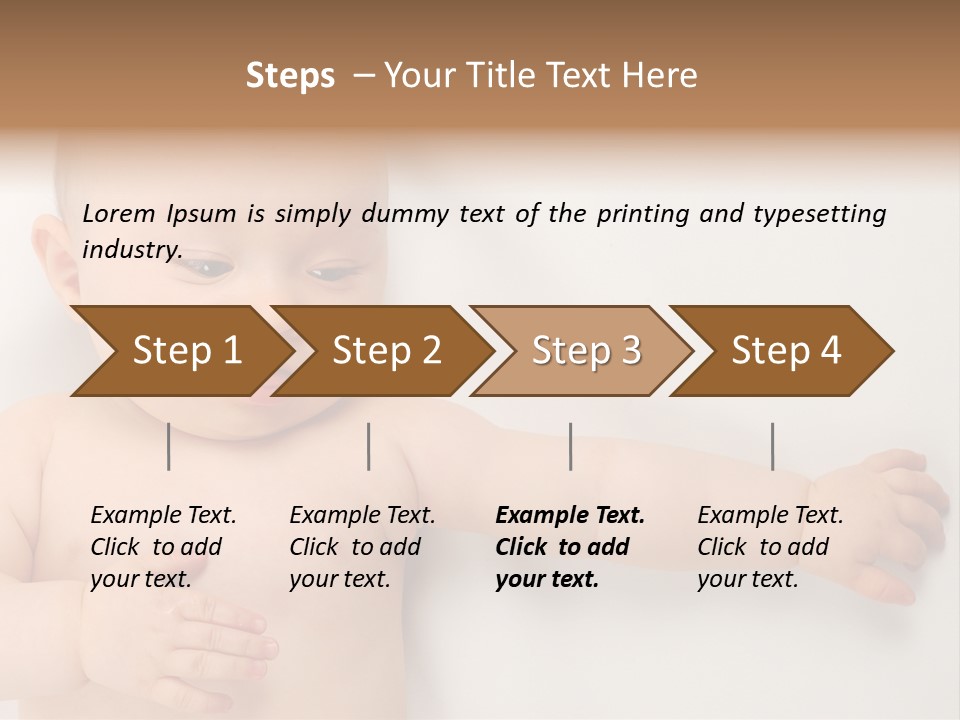 Steps – Your Title Text Here

Lorem Ipsum is simply dummy text of the printing and typesetting industry.

Step 1

Step 2

Step 3

Step 4

Example Text. Click to add your text.

Example Text. Click to add your text.

Example Text. Click to add your text.

Example Text. Click to add your text.